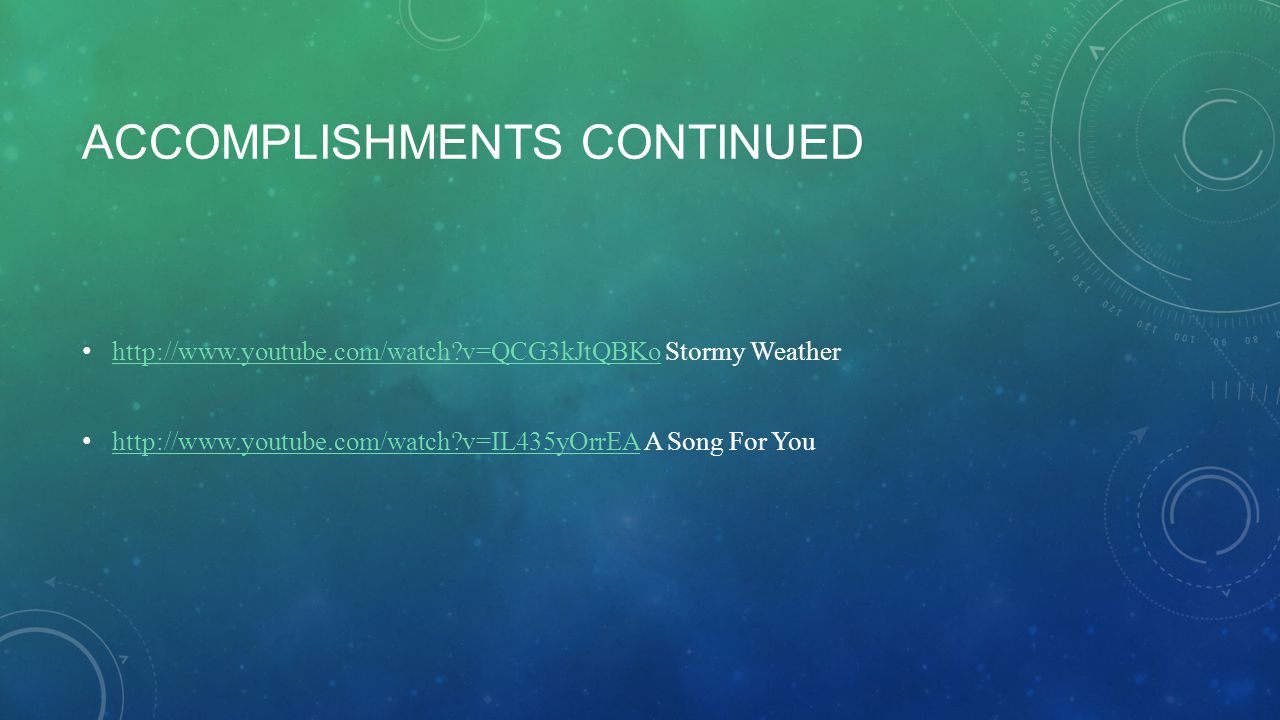 ACCOMPLISHMENTS CONTINUED

• http://www.youtube.com/watch?v=QCG3kJtQBKo Stormy Weather

• http://www.youtube.com/watch?v=IL435yOrrEA A Song For You